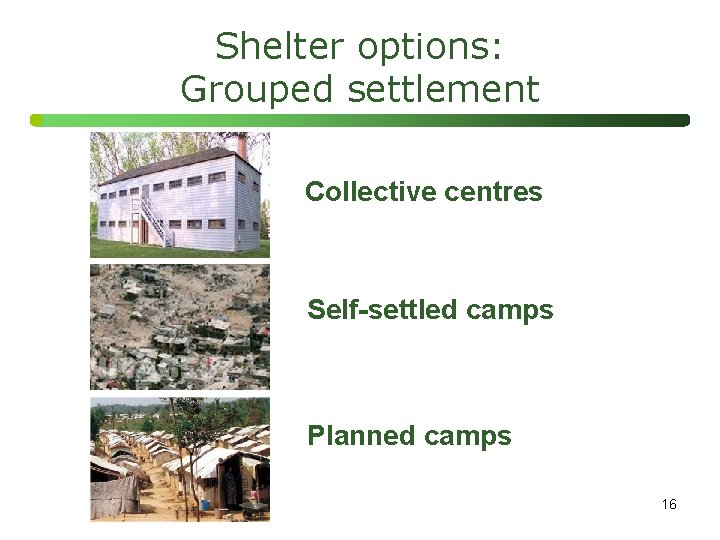 Shelter options:
Grouped settlement

Collective centres

Self-settled camps

Planned camps

16